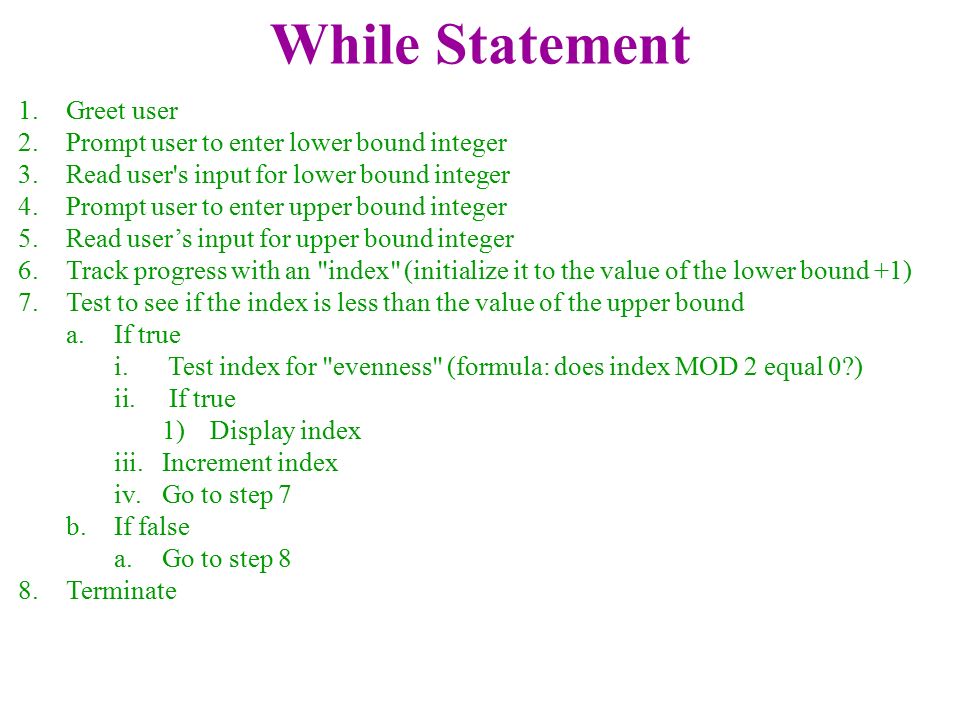 While Statement

1. Greet user
2. Prompt user to enter lower bound integer
3. Read user's input for lower bound integer
4. Prompt user to enter upper bound integer
5. Read user’s input for upper bound integer
6. Track progress with an "index" (initialize it to the value of the lower bound +1)
7. Test to see if the index is less than the value of the upper bound
   a. If true
      i. Test index for "evenness" (formula: does index MOD 2 equal 0?)
      ii. If true
         1) Display index
      iii. Increment index
      iv. Go to step 7
   b. If false
      a. Go to step 8
8. Terminate